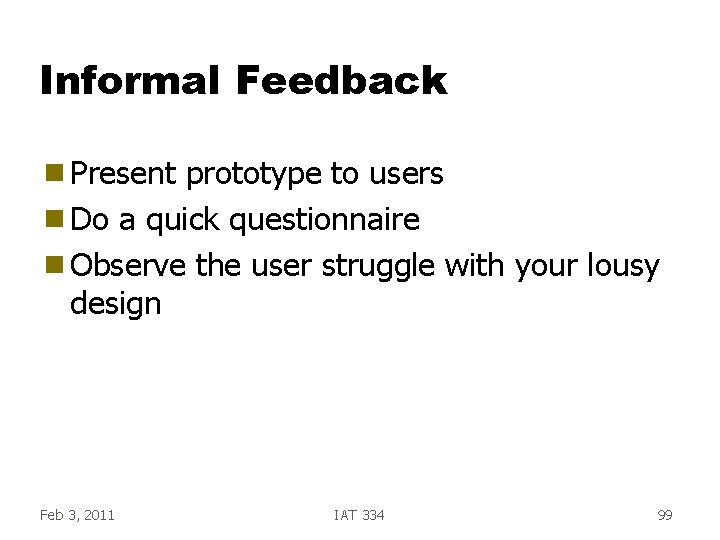 Informal Feedback

• Present prototype to users
• Do a quick questionnaire
• Observe the user struggle with your lousy design

Feb 3, 2011

IAT 334

99